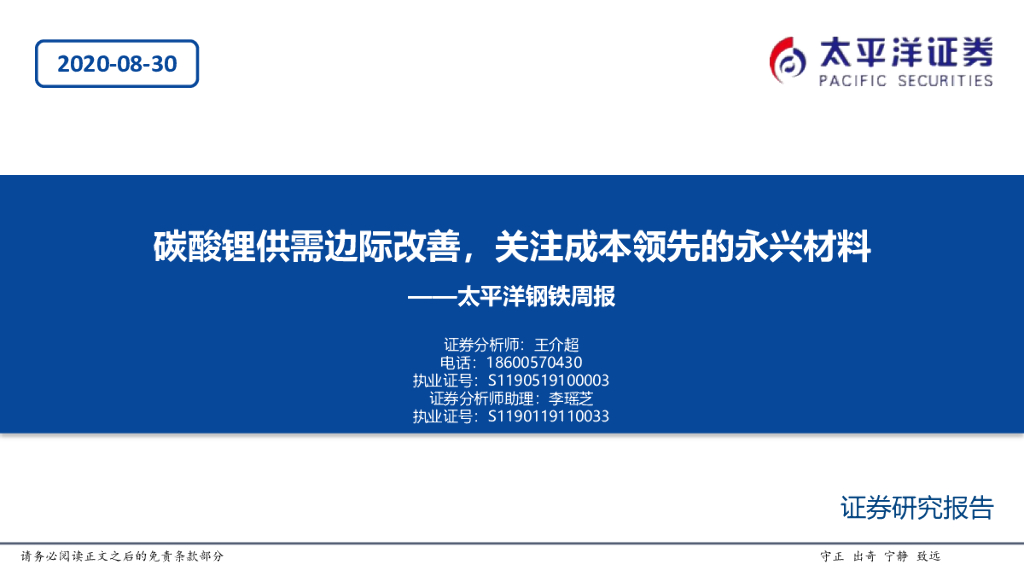 2020-08-30

太平洋证券
PACIFIC SECURITIES

碳酸锂供需边际改善，关注成本领先的永兴材料
——太平洋钢铁周报

证券分析师：王介超
电话：18600570430
执业证号：S1190519100003
证券分析师助理：李瑶芝
执业证号：S1190119110033

证券研究报告

请务必阅读正文之后的免责条款部分

守正 出奇 宁静 致远